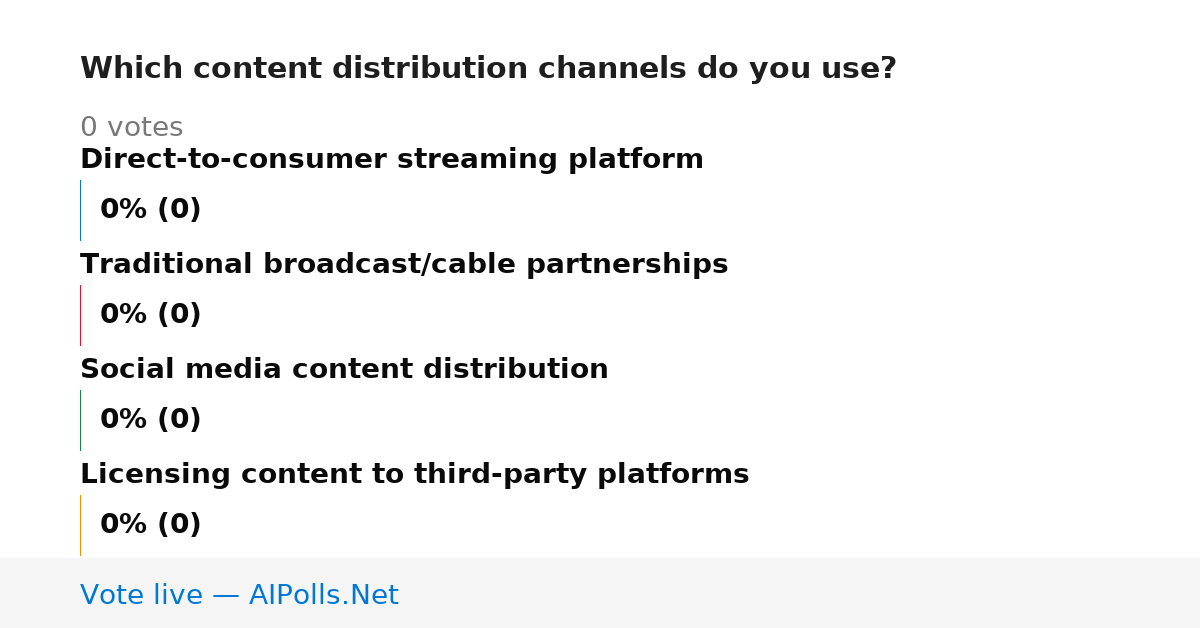 Which content distribution channels do you use?

0 votes

Direct-to-consumer streaming platform

0% (0)

Traditional broadcast/cable partnerships

0% (0)

Social media content distribution

0% (0)

Licensing content to third-party platforms

0% (0)

Vote live — AIPolls.Net